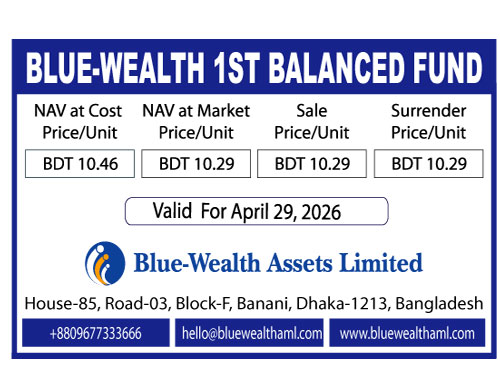 BLUE-WEALTH 1ST BALANCED FUND

| NAV at Cost Price/Unit | NAV at Market Price/Unit | Sale Price/Unit | Surrender Price/Unit |
|---|---|---|---|
| BDT 10.46 | BDT 10.29 | BDT 10.29 | BDT 10.29 |

Valid For April 29, 2026

Blue-Wealth Assets Limited

House-85, Road-03, Block-F, Banani, Dhaka-1213, Bangladesh

+8809677333666 hello@bluewealthaml.com www.bluewealthaml.com